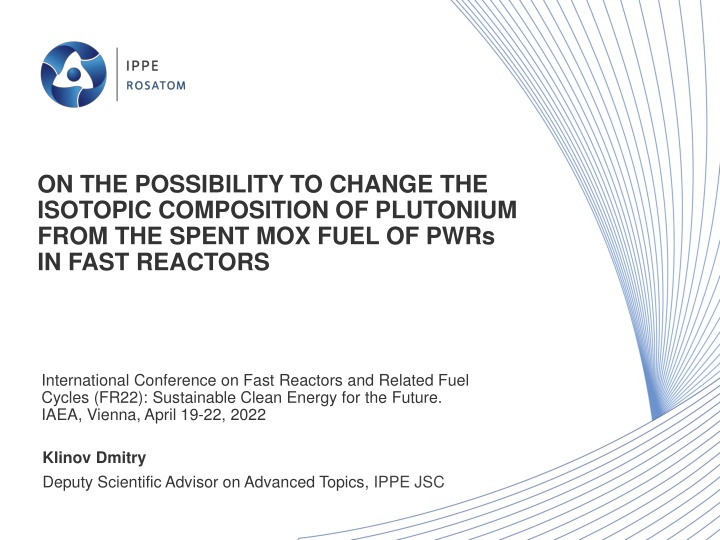 IPPE
ROSATOM

ON THE POSSIBILITY TO CHANGE THE ISOTOPIC COMPOSITION OF PLUTONIUM FROM THE SPENT MOX FUEL OF PWRs IN FAST REACTORS

International Conference on Fast Reactors and Related Fuel Cycles (FR22): Sustainable Clean Energy for the Future.
IAEA, Vienna, April 19-22, 2022

Klinov Dmitry

Deputy Scientific Advisor on Advanced Topics, IPPE JSC